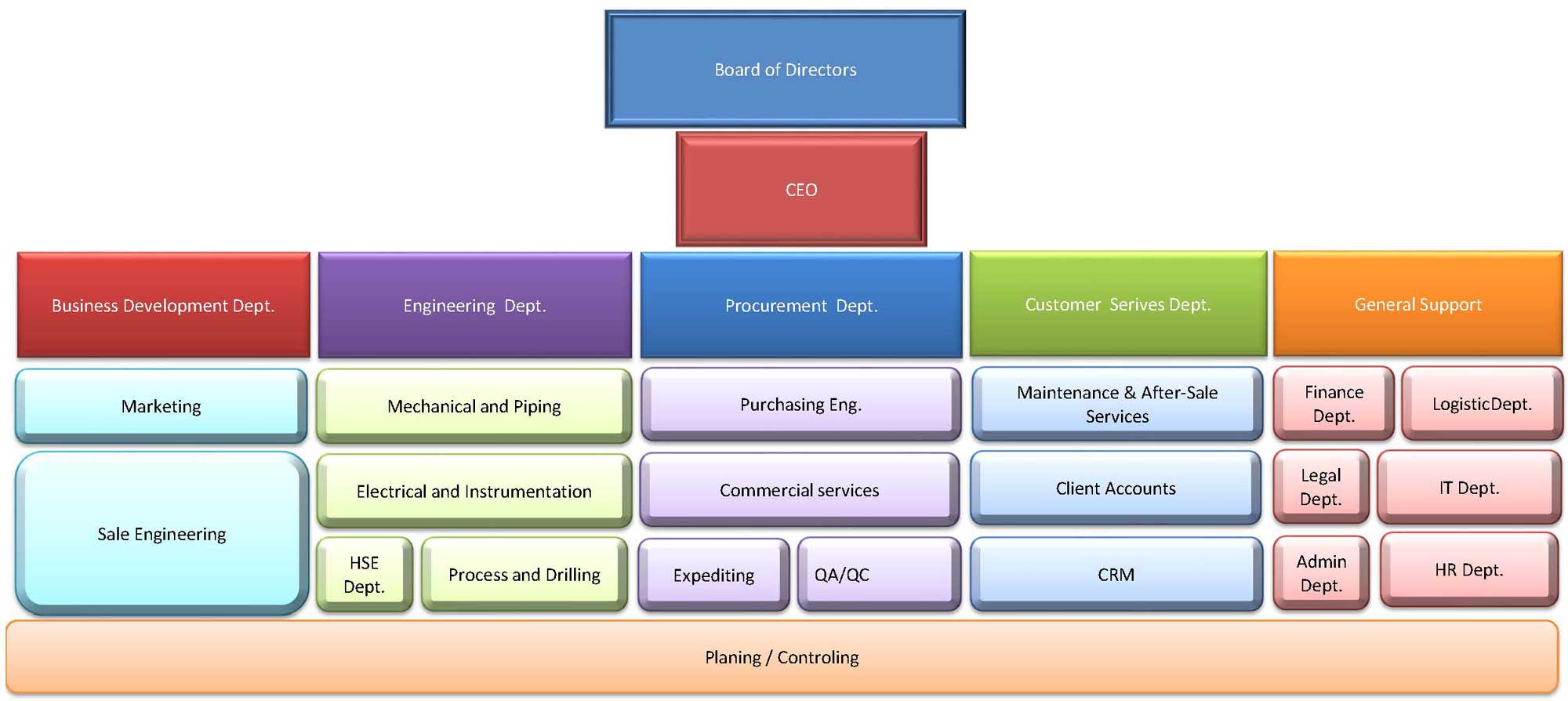 Board of Directors

CEO

Business Development Dept.

Marketing

Sale Engineering

Engineering Dept.

Mechanical and Piping

Electrical and Instrumentation

HSE Dept.

Process and Drilling

Procurement Dept.

Purchasing Eng.

Commercial services

Expediting

QA/QC

Customer Serives Dept.

Maintenance & After-Sale Services

Client Accounts

CRM

General Support

Finance Dept.

LogisticDept.

Legal Dept.

IT Dept.

Admin Dept.

HR Dept.

Planing / Controling